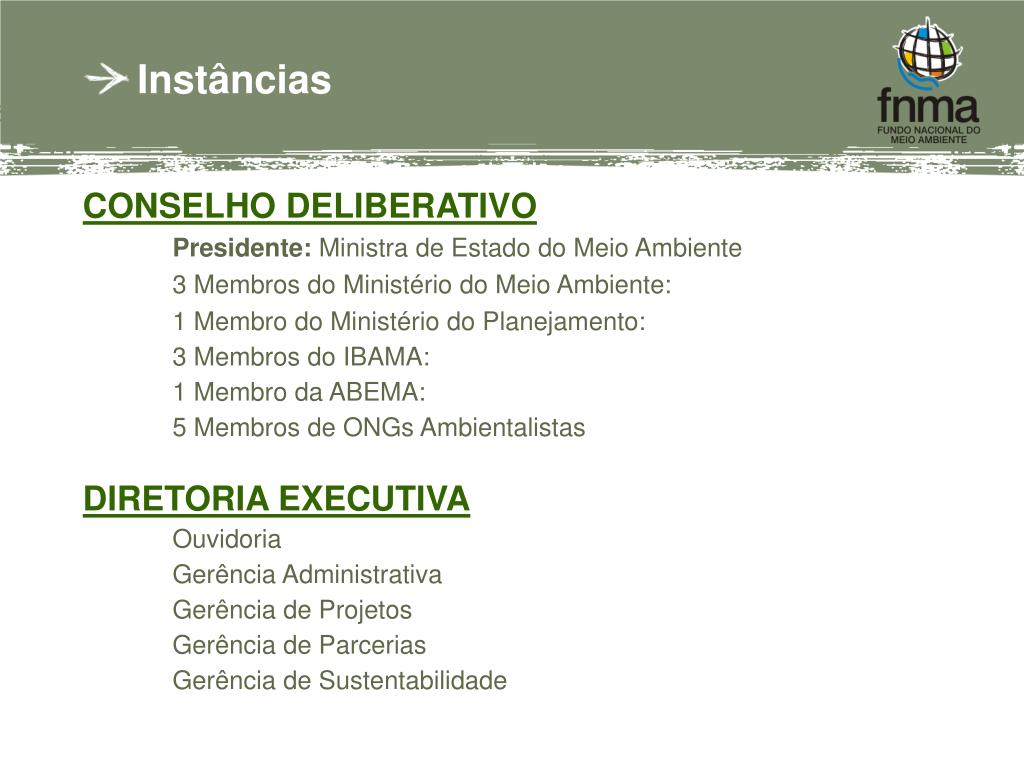 Instâncias

fnma
FUNDO NACIONAL DO MEIO AMBIENTE

CONSELHO DELIBERATIVO

Presidente: Ministra de Estado do Meio Ambiente
3 Membros do Ministério do Meio Ambiente:
1 Membro do Ministério do Planejamento:
3 Membros do IBAMA:
1 Membro da ABEMA:
5 Membros de ONGs Ambientalistas

DIRETORIA EXECUTIVA

Ouvidoria
Gerência Administrativa
Gerência de Projetos
Gerência de Parcerias
Gerência de Sustentabilidade